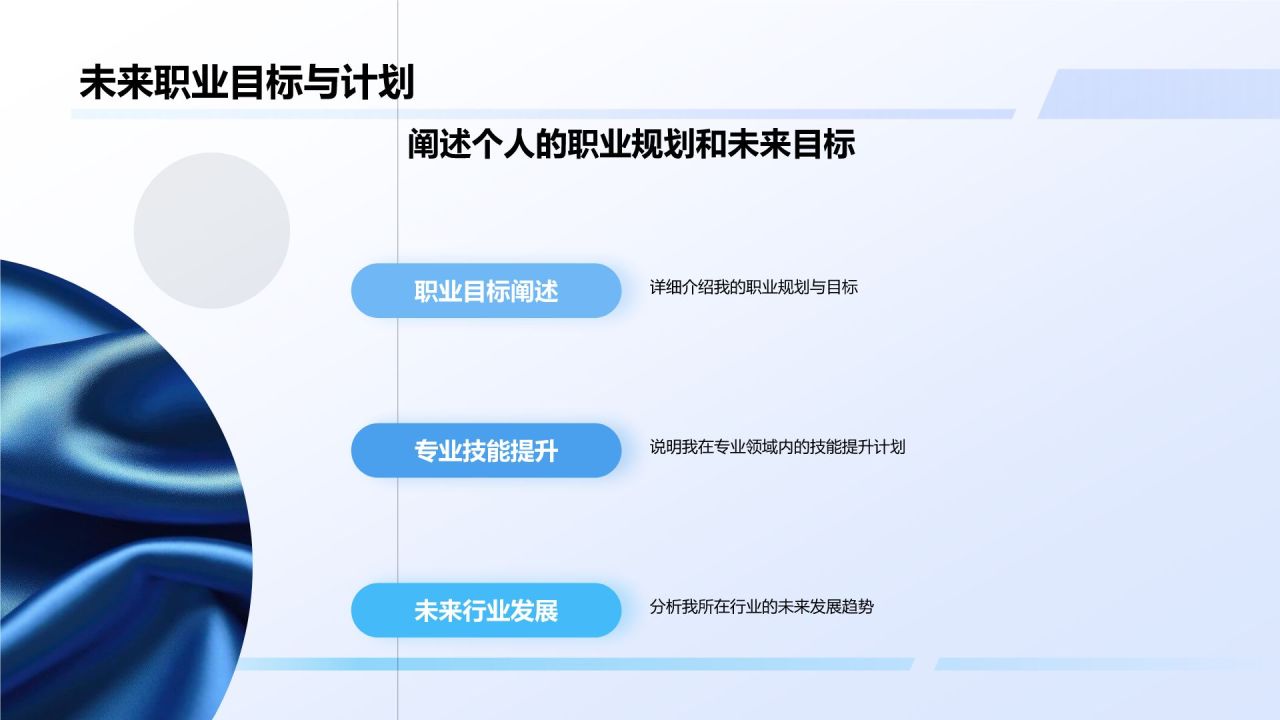 未来职业目标与计划

阐述个人的职业规划和未来目标

职业目标阐述

详细介绍我的职业规划与目标

专业技能提升

说明我在专业领域内的技能提升计划

未来行业发展

分析我所在行业的未来发展趋势